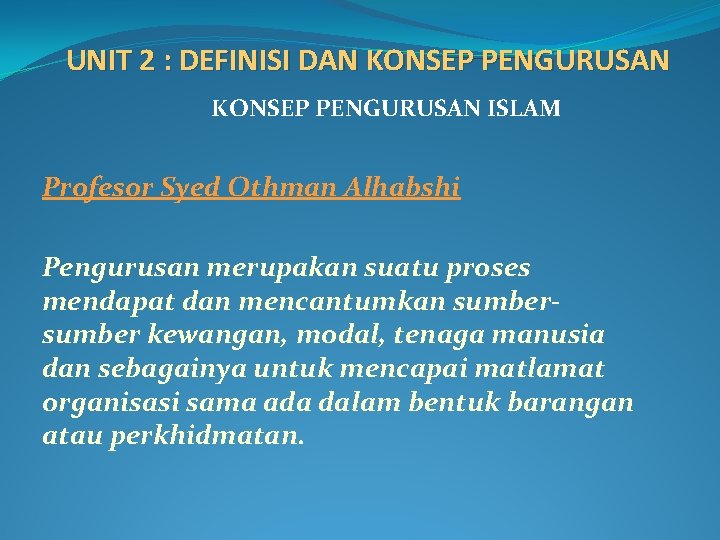 UNIT 2 : DEFINISI DAN KONSEP PENGURUSAN

KONSEP PENGURUSAN ISLAM

Profesor Syed Othman Alhabshi

Pengurusan merupakan suatu proses mendapat dan mencantumkan sumber-sumber kewangan, modal, tenaga manusia dan sebagainya untuk mencapai matlamat organisasi sama ada dalam bentuk barangan atau perkhidmatan.